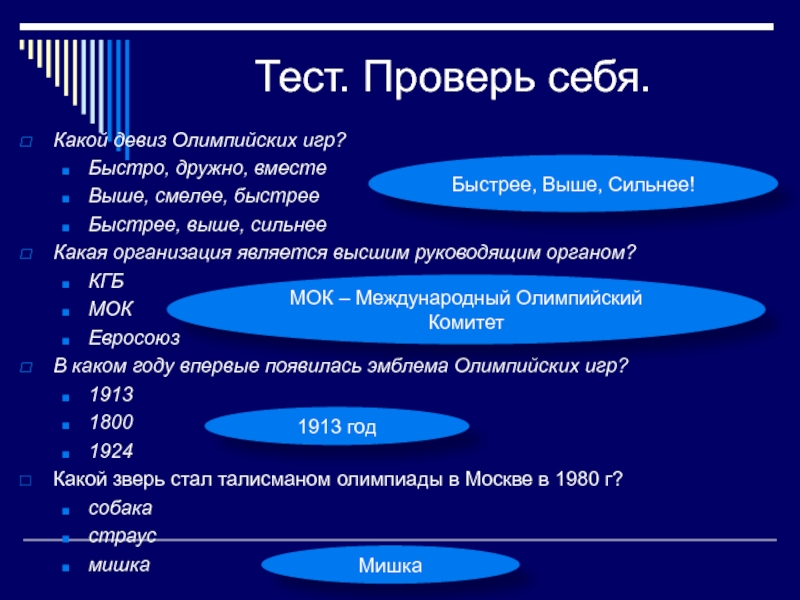 Тест. Проверь себя.

Какой девиз Олимпийских игр?
Быстро, дружно, вместе
Выше, смелее, быстрее
Быстрее, выше, сильнее

Быстрее, Выше, Сильнее!

Какая организация является высшим руководящим органом?
КГБ
МОК
Евросоюз

МОК – Международный Олимпийский Комитет

В каком году впервые появилась эмблема Олимпийских игр?
1913
1800
1924

1913 год

Какой зверь стал талисманом олимпиады в Москве в 1980 г?
собака
страус
мишка

Мишка